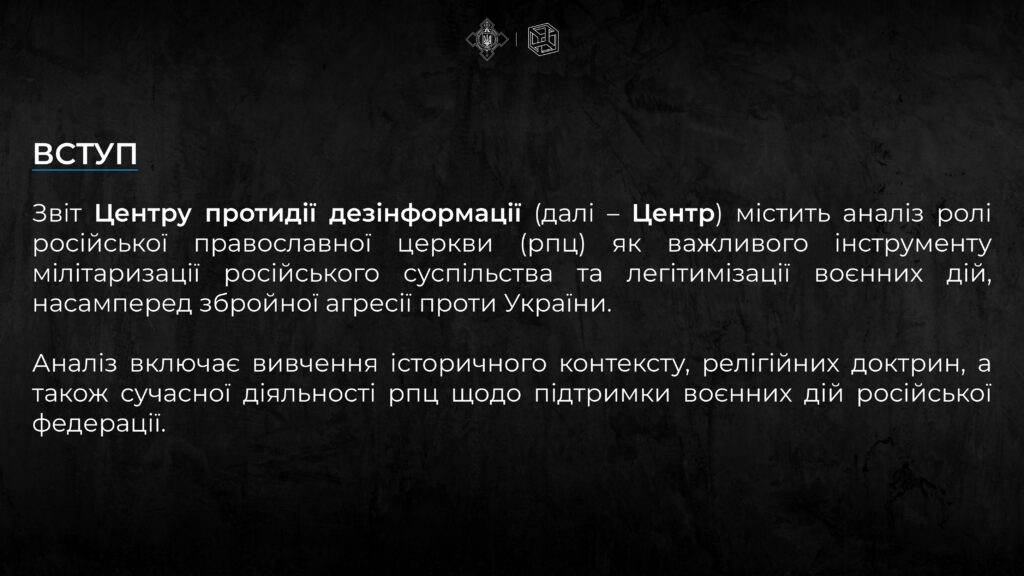 ВСТУП

Звіт Центру протидії дезінформації (далі – Центр) містить аналіз ролі російської православної церкви (рпц) як важливого інструменту мілітаризації російського суспільства та легітимізації воєнних дій, насамперед збройної агресії проти України.

Аналіз включає вивчення історичного контексту, релігійних доктрин, а також сучасної діяльності рпц щодо підтримки воєнних дій російської федерації.